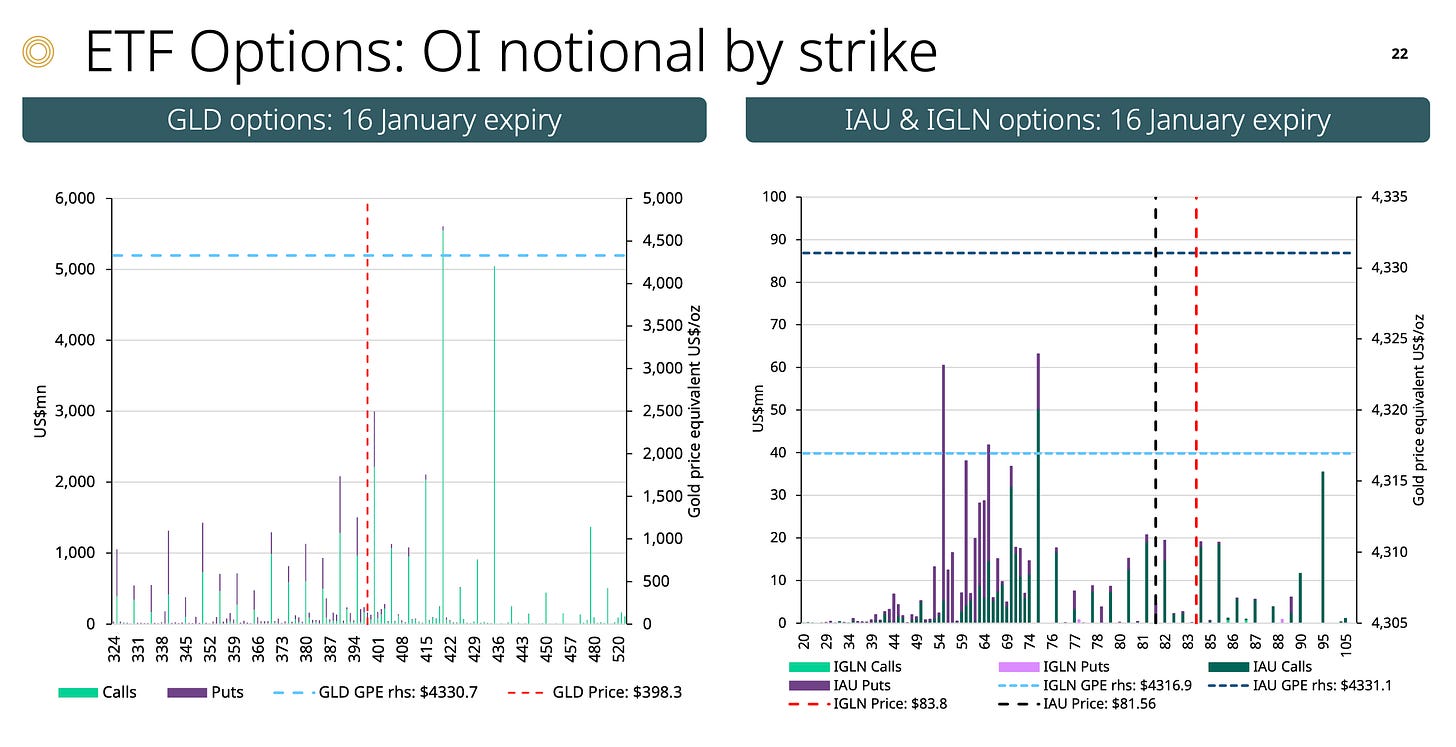 ETF Options: OI notional by strike

22

GLD options: 16 January expiry

6,000
5,000
4,000
3,000
2,000
1,000
0

US$mn

5,000
4,500
4,000
3,500
3,000
2,500
2,000
1,500
1,000
500
0

Gold price equivalent US$/oz

324 331 338 345 352 359 366 373 380 387 394 401 408 415 422 429 436 443 450 457 480 520

Calls Puts GLD GPE rhs: $4330.7 GLD Price: $398.3

IAU & IGLN options: 16 January expiry

100
90
80
70
60
50
40
30
20
10
0

US$mn

4,335
4,330
4,325
4,320
4,315
4,310
4,305

Gold price equivalent US$/oz

20 29 34 39 44 49 54 59 64 69 74 76 77 78 80 81 82 83 85 86 87 88 90 95 105

IGLN Calls IGLN Puts IAU Calls
IAU Puts IGLN GPE rhs: $4316.9 IAU GPE rhs: $4331.1
IGLN Price: $83.8 IAU Price: $81.56